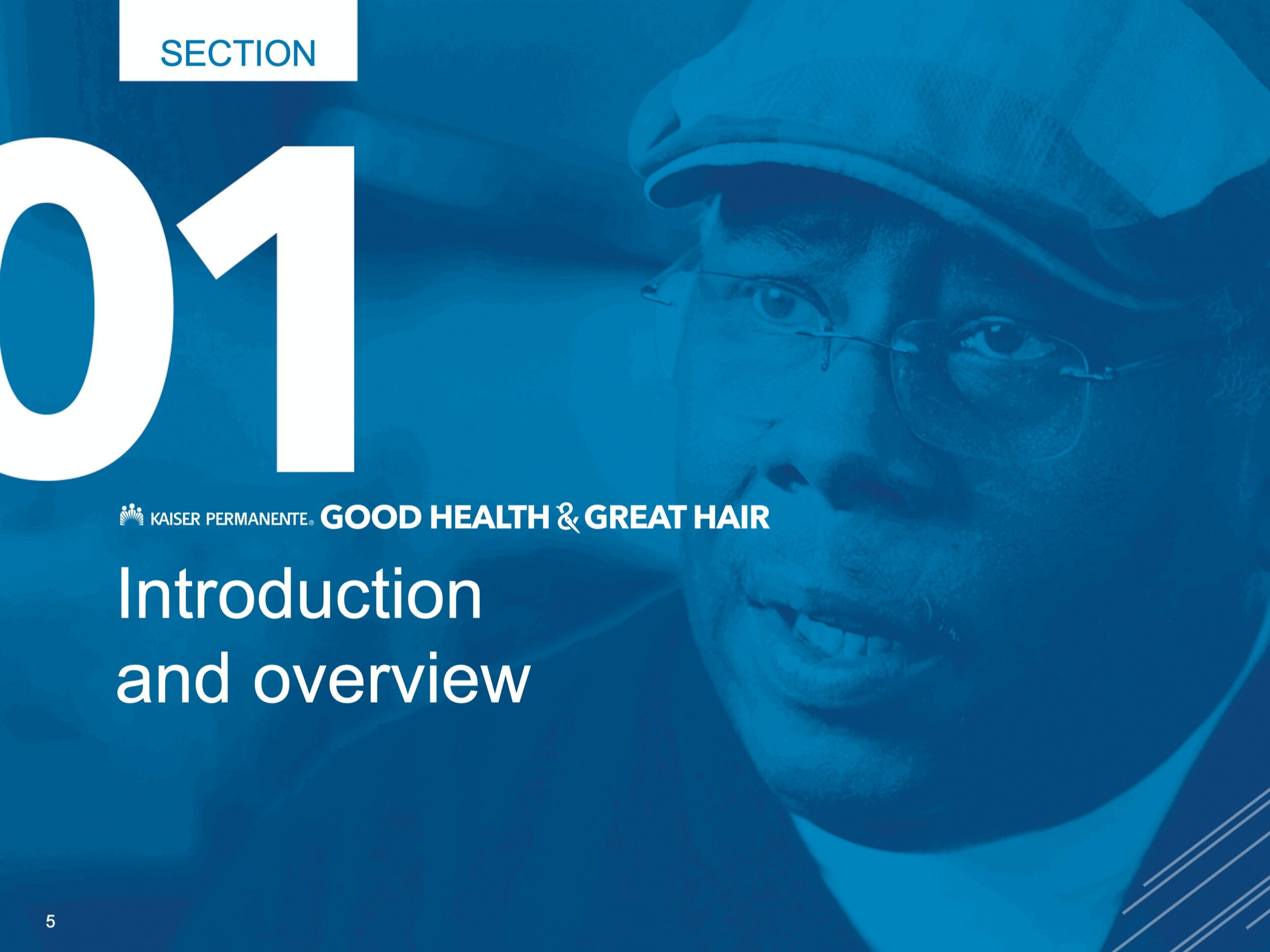 SECTION

01

KAISER PERMANENTE® GOOD HEALTH & GREAT HAIR

Introduction and overview

5